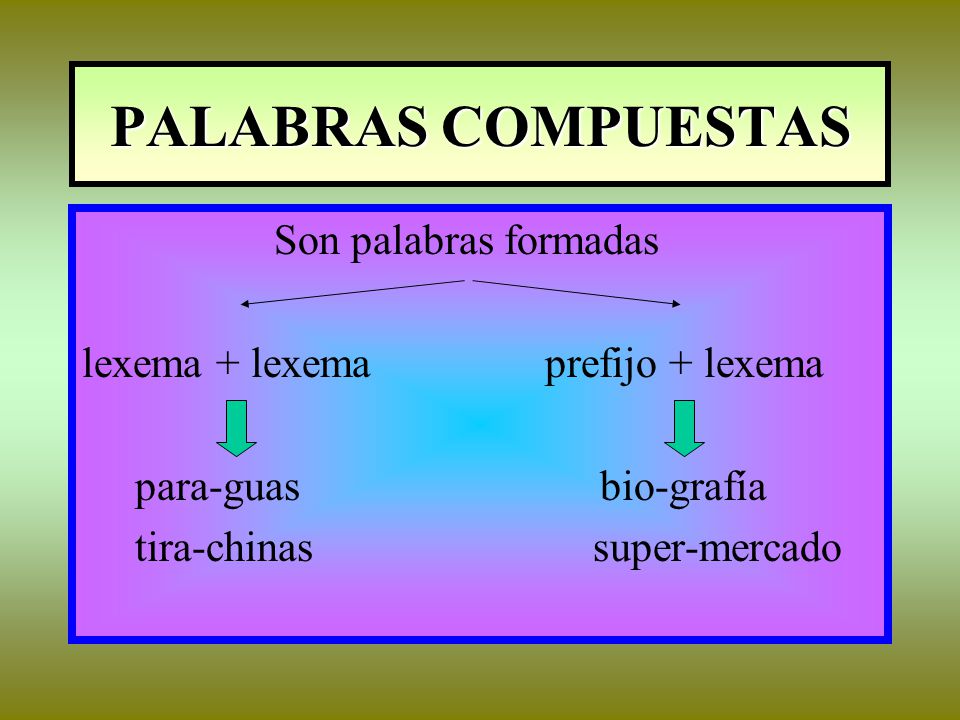 PALABRAS COMPUESTAS

Son palabras formadas

lexema + lexema

para-guas
tira-chinas

prefijo + lexema

bio-grafía
super-mercado